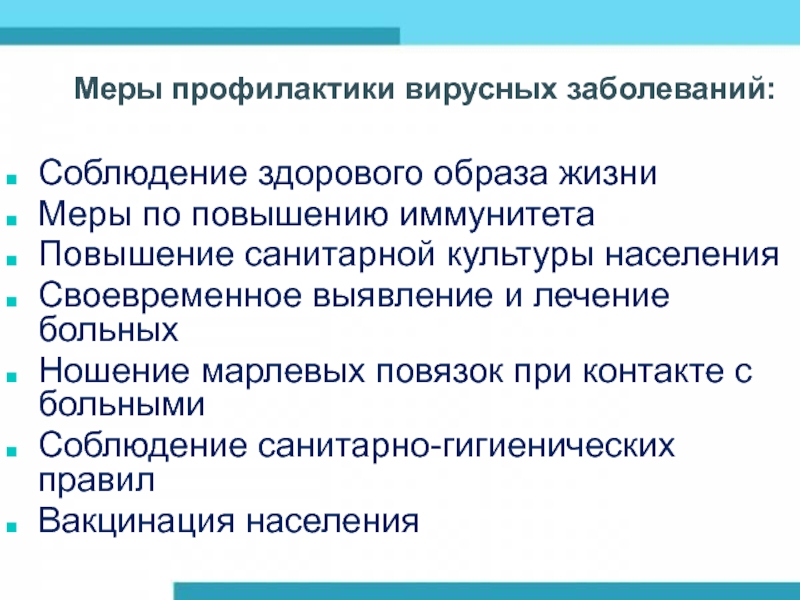 Меры профилактики вирусных заболеваний:

- Соблюдение здорового образа жизни
- Меры по повышению иммунитета
- Повышение санитарной культуры населения
- Своевременное выявление и лечение больных
- Ношение марлевых повязок при контакте с больными
- Соблюдение санитарно-гигиенических правил
- Вакцинация населения